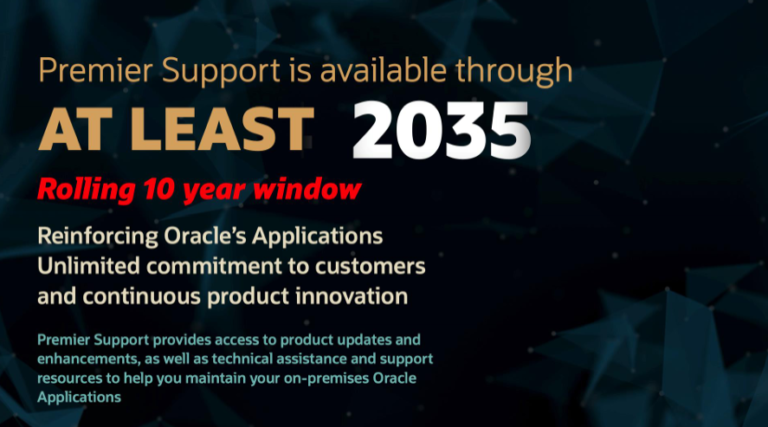 Premier Support is available through
AT LEAST 2035
Rolling 10 year window

Reinforcing Oracle's Applications Unlimited commitment to customers and continuous product innovation

Premier Support provides access to product updates and enhancements, as well as technical assistance and support resources to help you maintain your on-premises Oracle Applications